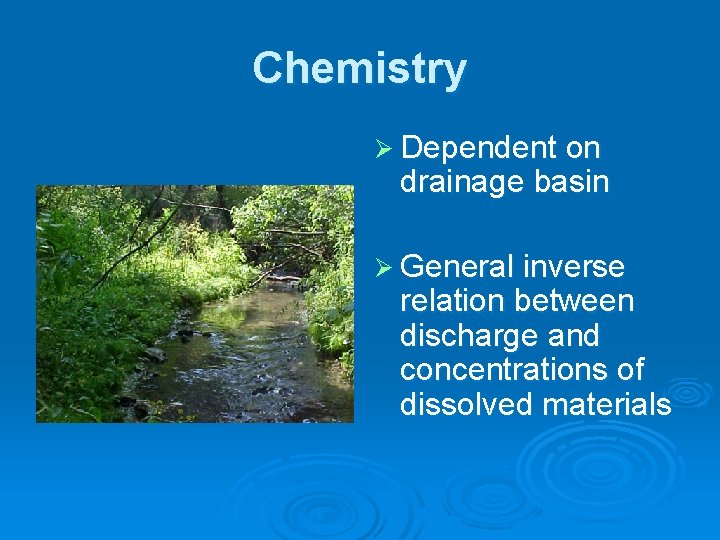 Chemistry

➢ Dependent on drainage basin

➢ General inverse relation between discharge and concentrations of dissolved materials